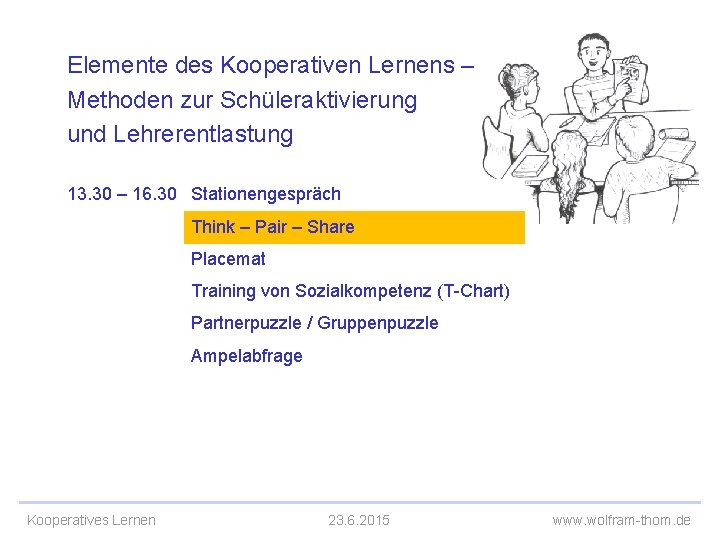 Elemente des Kooperativen Lernens – Methoden zur Schüleraktivierung und Lehrerentlastung

13.30 – 16.30 Stationengespräch

Think – Pair – Share

Placemat

Training von Sozialkompetenz (T-Chart)

Partnerpuzzle / Gruppenpuzzle

Ampelabfrage

Kooperatives Lernen 23.6.2015 www.wolfram-thom.de